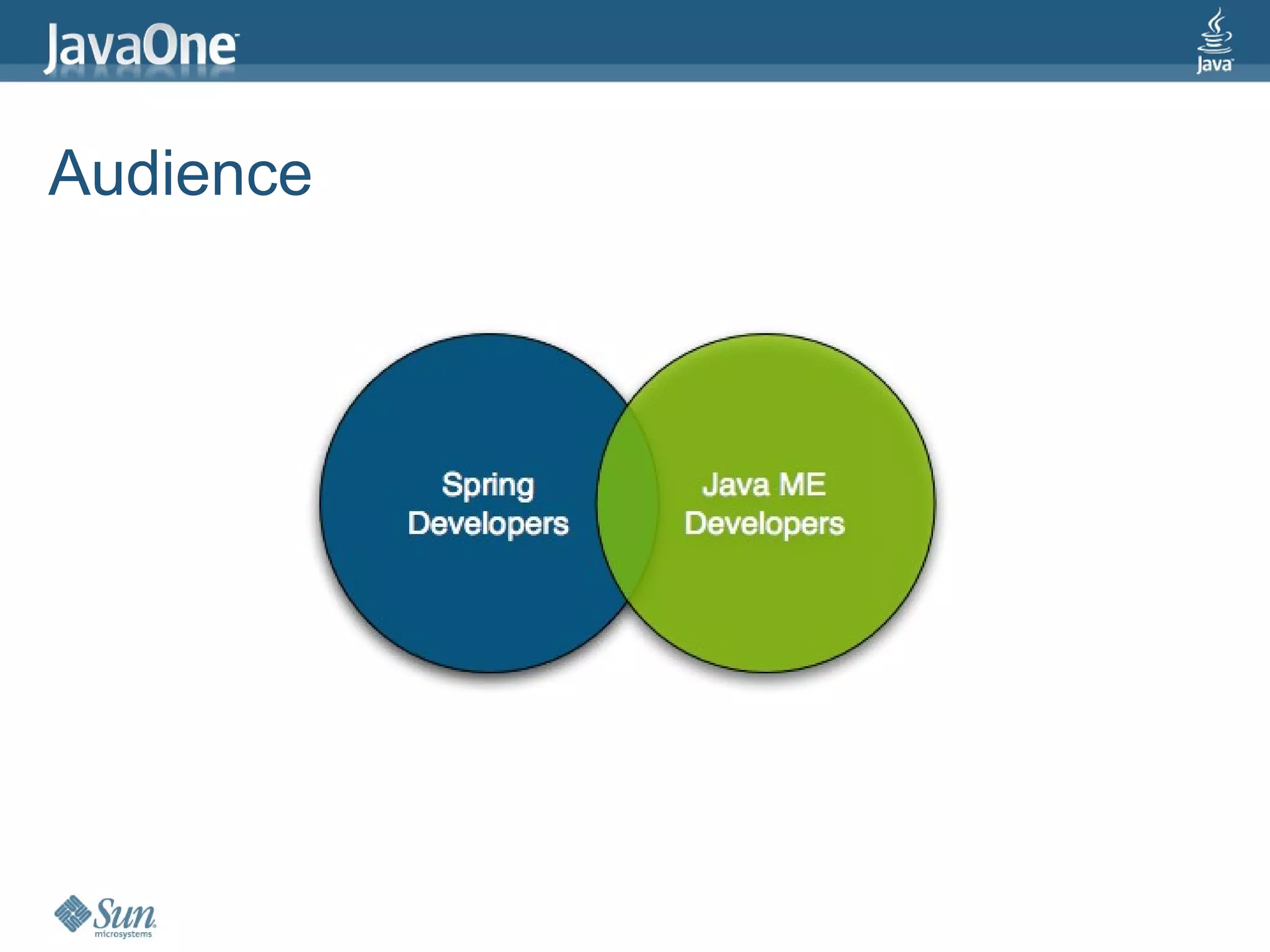 JavaOne

Java

Audience

Spring Developers

Java ME Developers

Sun microsystems